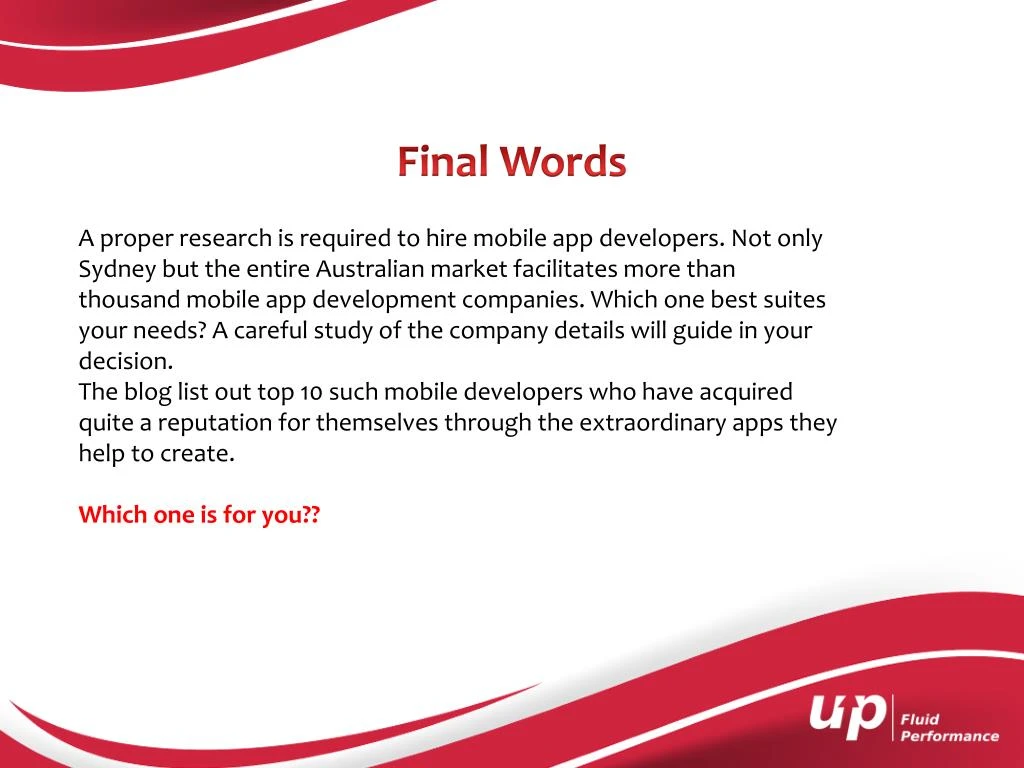 Final Words

A proper research is required to hire mobile app developers. Not only Sydney but the entire Australian market facilitates more than thousand mobile app development companies. Which one best suites your needs? A careful study of the company details will guide in your decision.
The blog list out top 10 such mobile developers who have acquired quite a reputation for themselves through the extraordinary apps they help to create.

Which one is for you??

up Fluid Performance